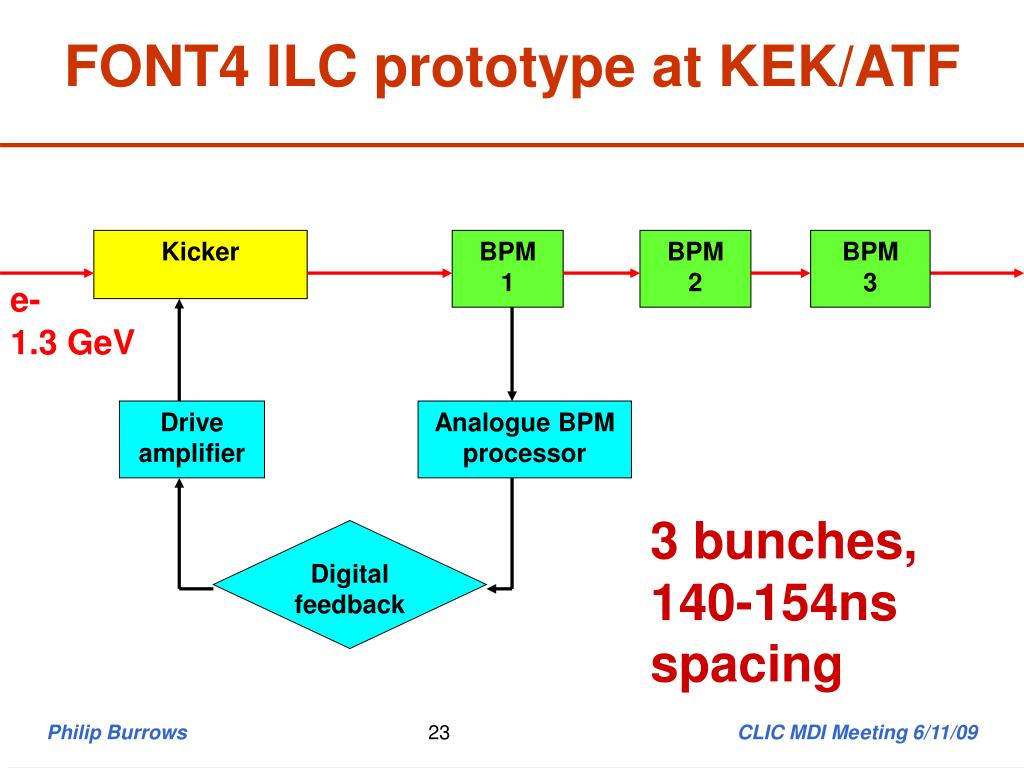 FONT4 ILC prototype at KEK/ATF

Kicker

BPM 1

BPM 2

BPM 3

e-
1.3 GeV

Drive amplifier

Analogue BPM processor

Digital feedback

3 bunches, 140-154ns spacing

Philip Burrows

23

CLIC MDI Meeting 6/11/09